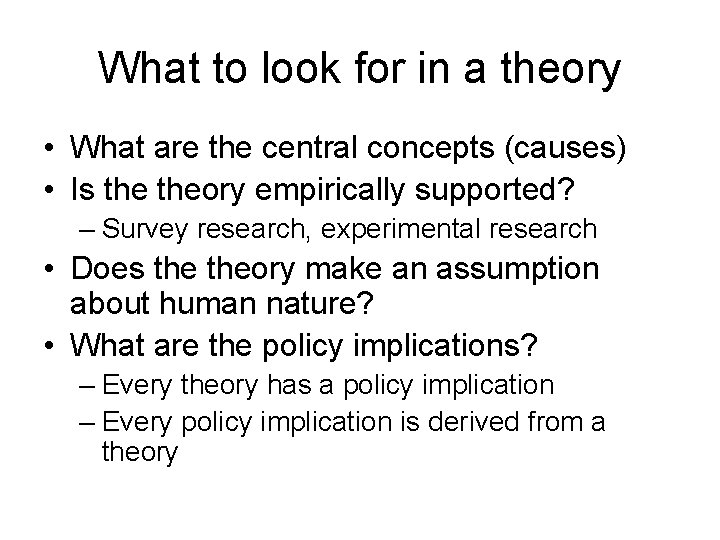 What to look for in a theory

• What are the central concepts (causes)
• Is the theory empirically supported?
– Survey research, experimental research
• Does the theory make an assumption about human nature?
• What are the policy implications?
– Every theory has a policy implication
– Every policy implication is derived from a theory